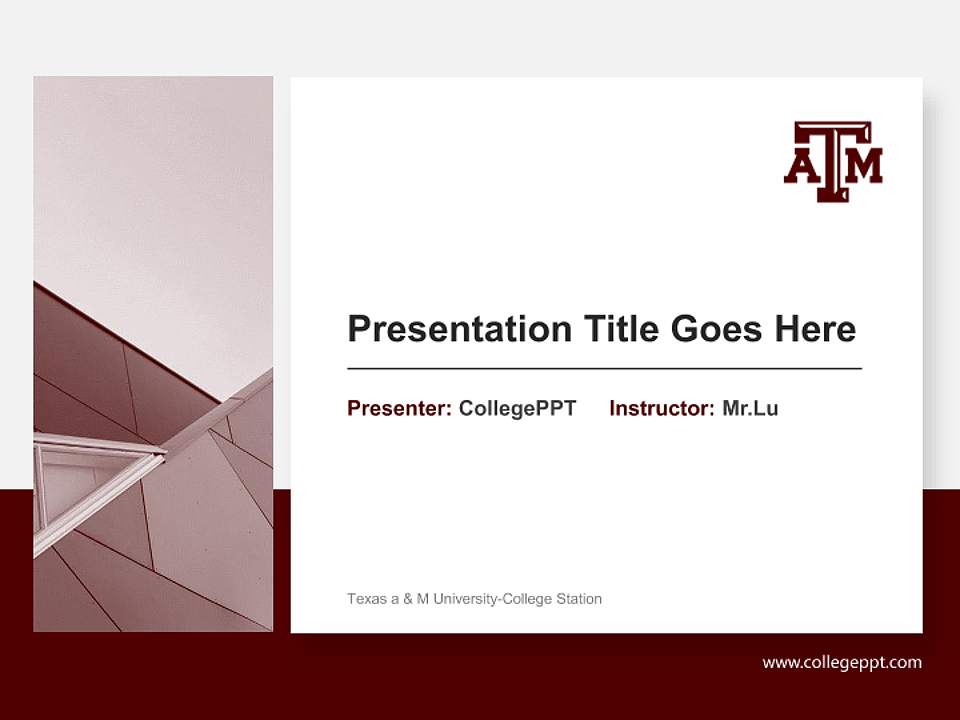 ATM

Presentation Title Goes Here

Presenter: CollegePPT Instructor: Mr.Lu

Texas a & M University-College Station

www.collegeppt.com